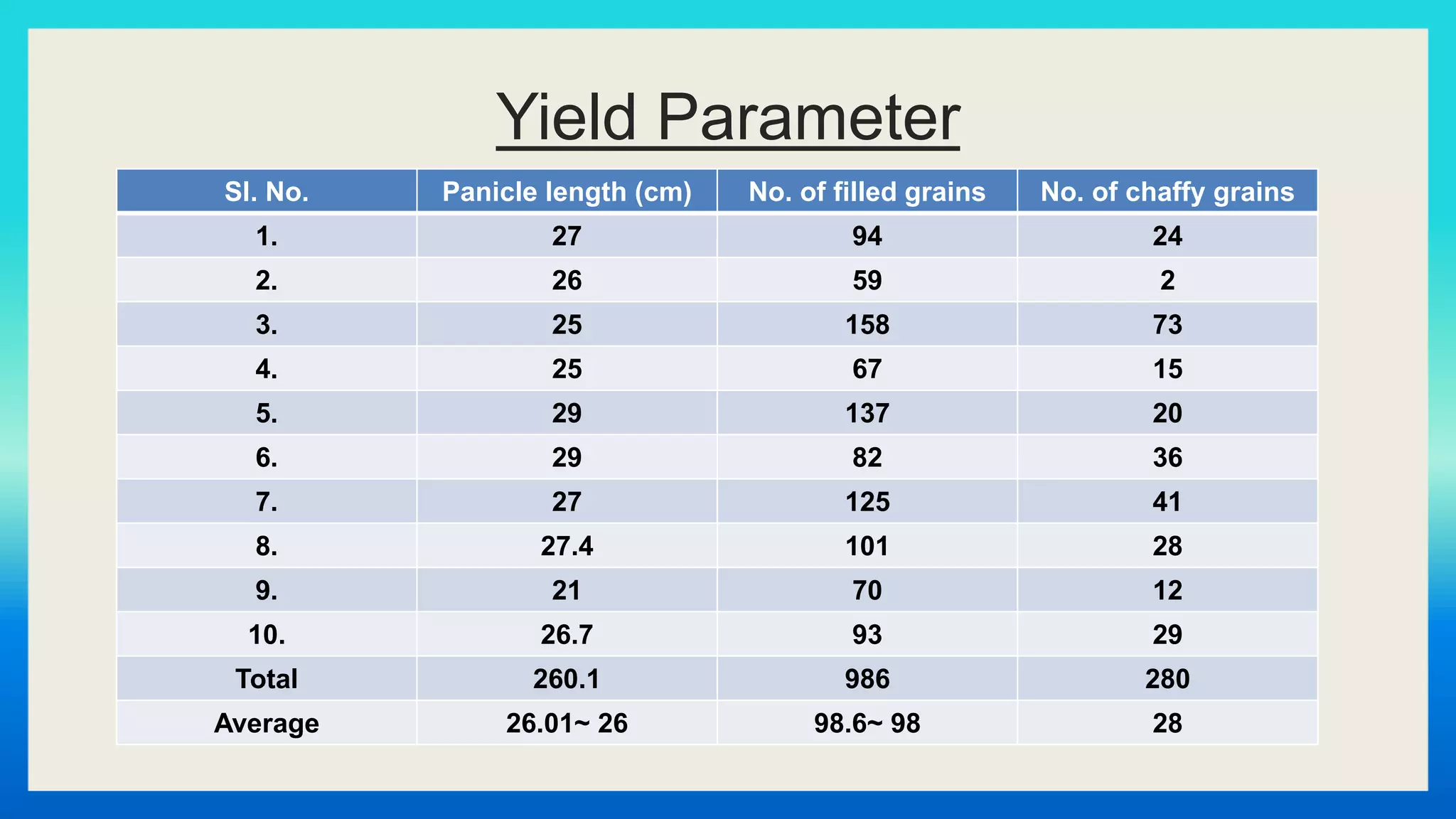 Yield Parameter

| Sl. No. | Panicle length (cm) | No. of filled grains | No. of chaffy grains |
|---|---|---|---|
| 1. | 27 | 94 | 24 |
| 2. | 26 | 59 | 2 |
| 3. | 25 | 158 | 73 |
| 4. | 25 | 67 | 15 |
| 5. | 29 | 137 | 20 |
| 6. | 29 | 82 | 36 |
| 7. | 27 | 125 | 41 |
| 8. | 27.4 | 101 | 28 |
| 9. | 21 | 70 | 12 |
| 10. | 26.7 | 93 | 29 |
| Total | 260.1 | 986 | 280 |
| Average | 26.01~ 26 | 98.6~ 98 | 28 |